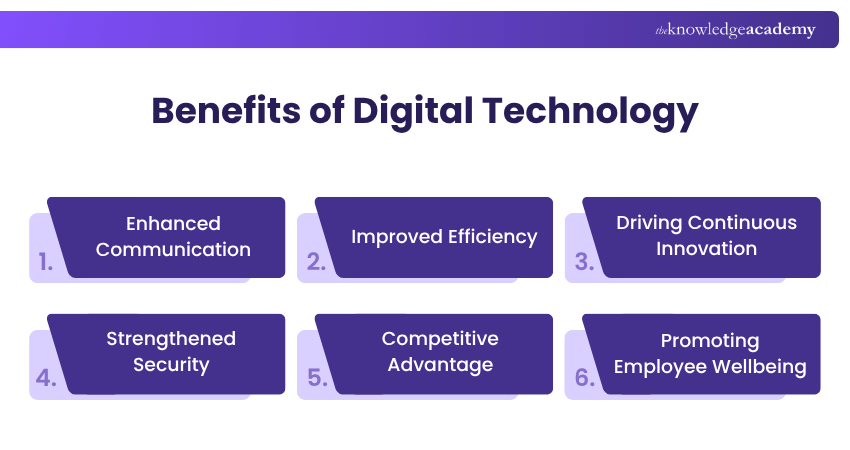 theknowledgeacademy

Benefits of Digital Technology

1. Enhanced Communication

2. Improved Efficiency

3. Driving Continuous Innovation

4. Strengthened Security

5. Competitive Advantage

6. Promoting Employee Wellbeing